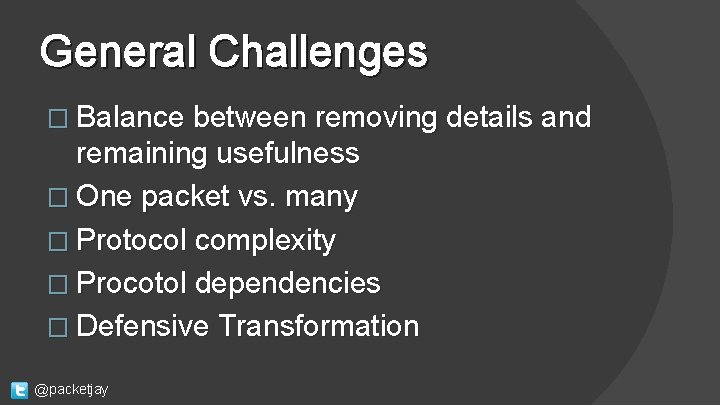 General Challenges

□ Balance between removing details and remaining usefulness
□ One packet vs. many
□ Protocol complexity
□ Procotol dependencies
□ Defensive Transformation

@packetjay